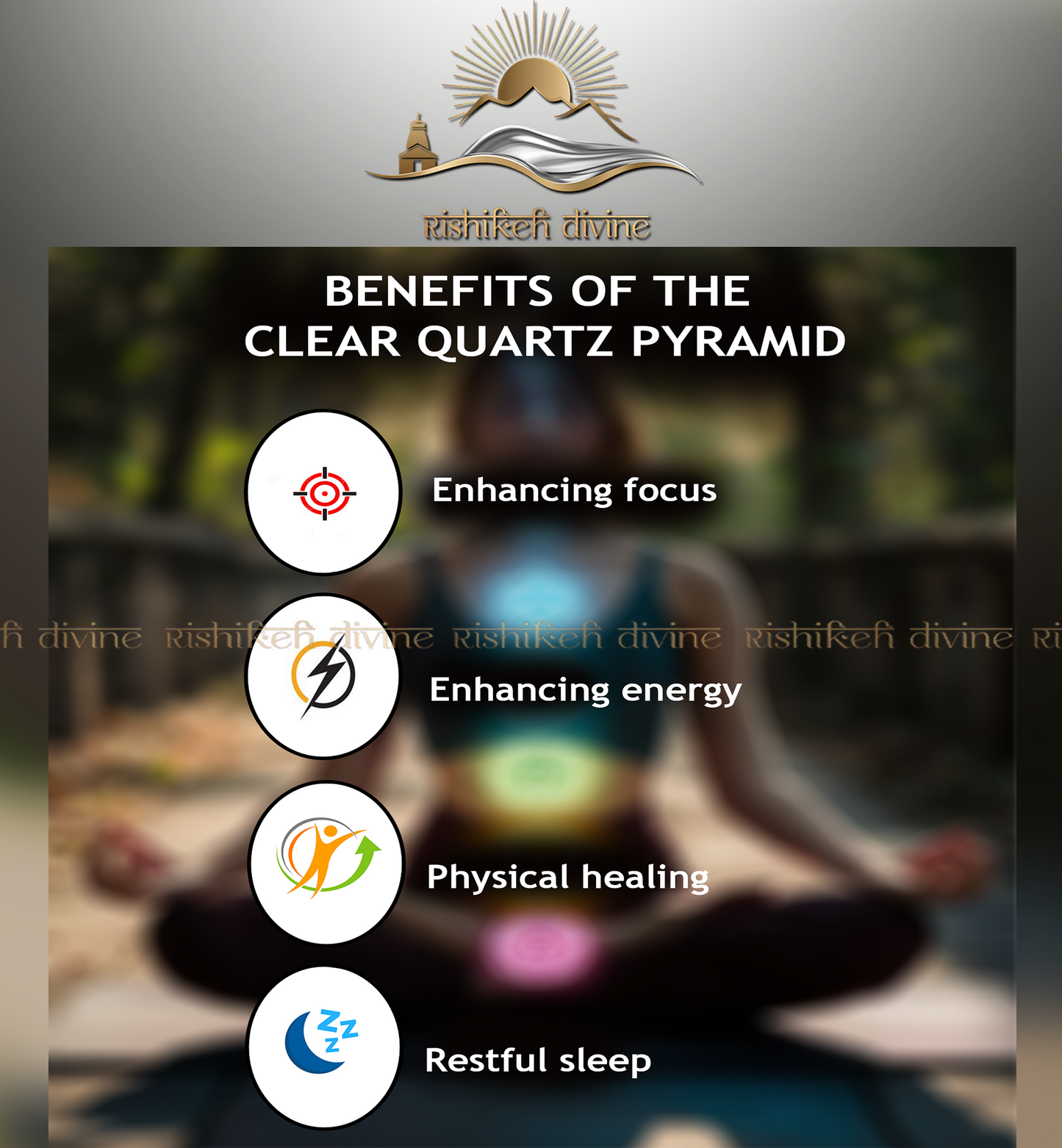 Rishikesh divine

BENEFITS OF THE CLEAR QUARTZ PYRAMID

Enhancing focus

h divine Rishikesh divine Rishikesh divine Rishikesh divine Ri

Enhancing energy

Physical healing

Restful sleep